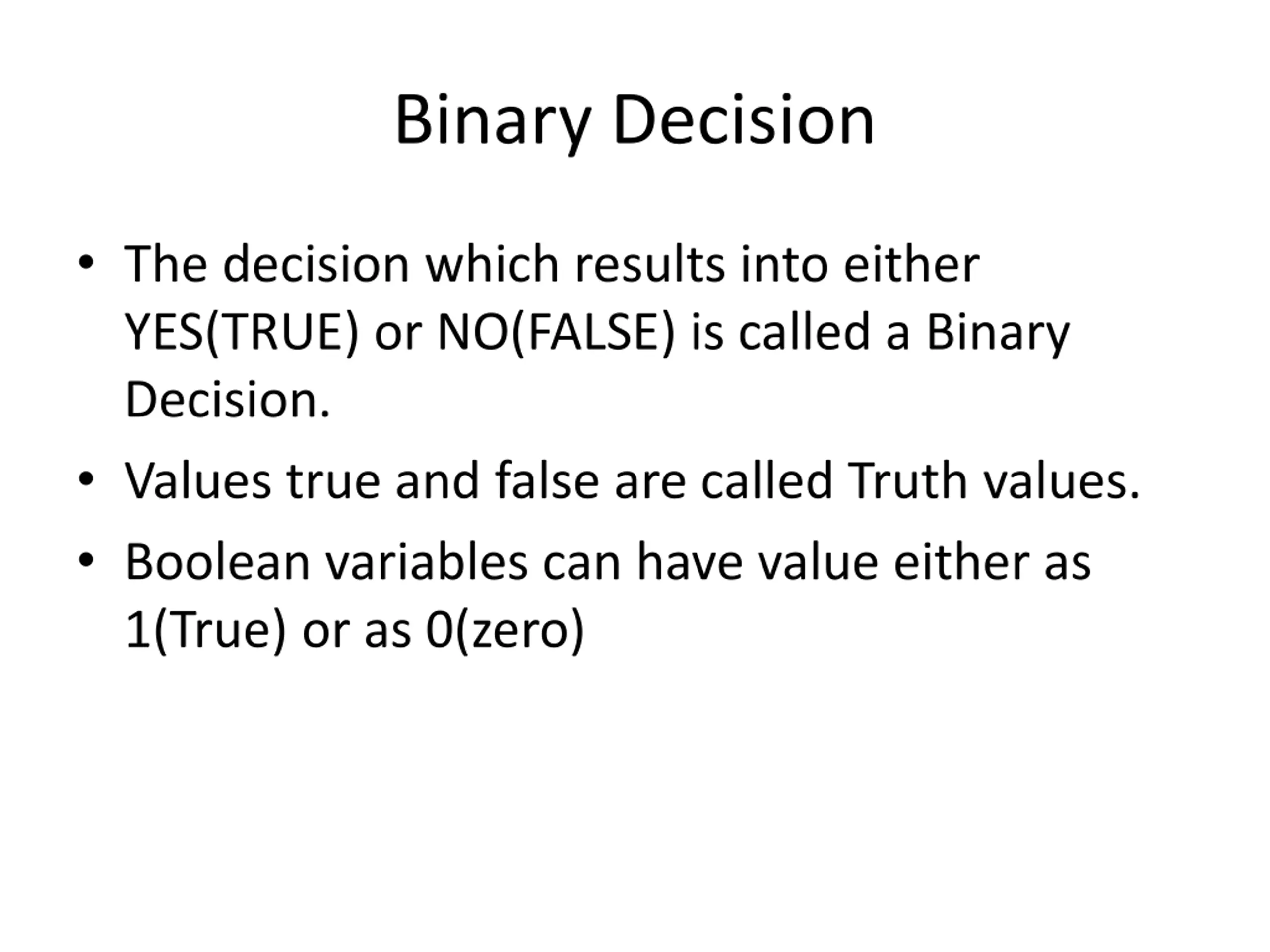 Binary Decision

• The decision which results into either YES(TRUE) or NO(FALSE) is called a Binary Decision.

• Values true and false are called Truth values.

• Boolean variables can have value either as 1(True) or as 0(zero)